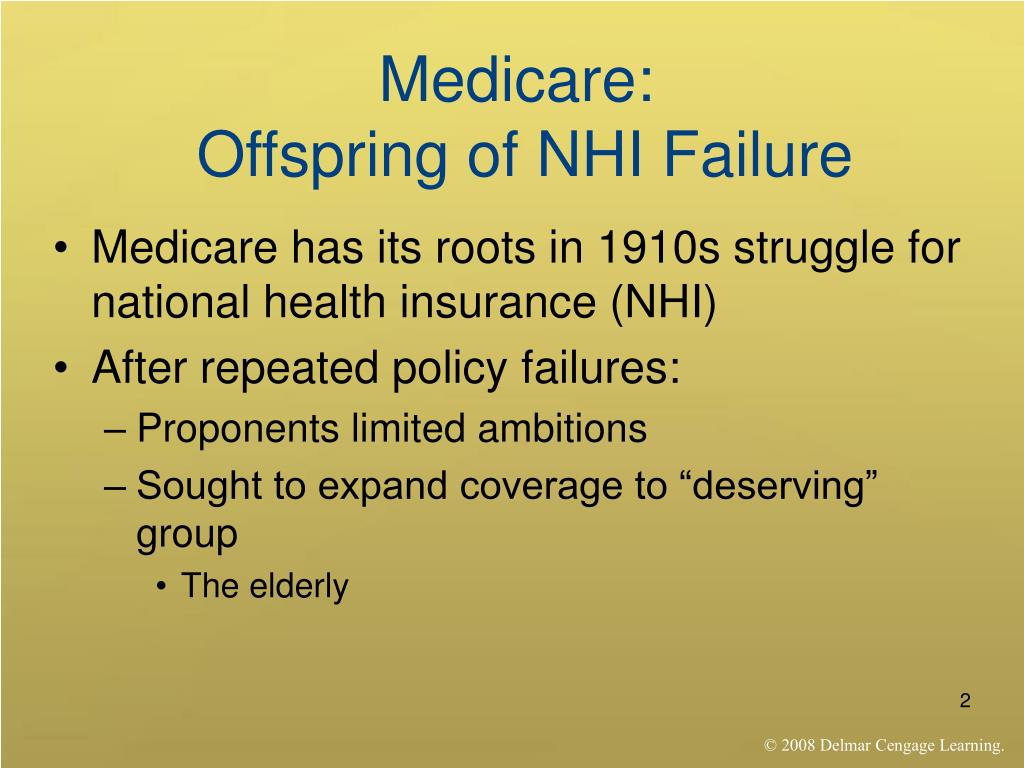 Medicare:
Offspring of NHI Failure

• Medicare has its roots in 1910s struggle for national health insurance (NHI)
• After repeated policy failures:
– Proponents limited ambitions
– Sought to expand coverage to “deserving” group
• The elderly

2

© 2008 Delmar Cengage Learning.